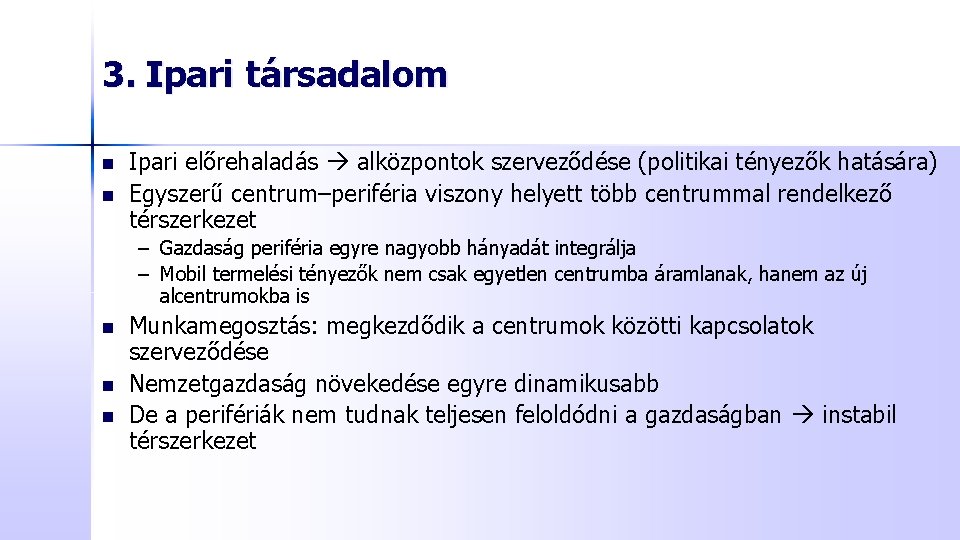 3. Ipari társadalom

- Ipari előrehaladás → alközpontok szerveződése (politikai tényezők hatására)
- Egyszerű centrum–periféria viszony helyett több centrummal rendelkező térszerkezet
  – Gazdaság periféria egyre nagyobb hányadát integrálja
  – Mobil termelési tényezők nem csak egyetlen centrumba áramlanak, hanem az új alcentrumokba is
- Munkamegosztás: megkezdődik a centrumok közötti kapcsolatok szerveződése
- Nemzetgazdaság növekedése egyre dinamikusabb
- De a perifériák nem tudnak teljesen feloldódni a gazdaságban → instabil térszerkezet